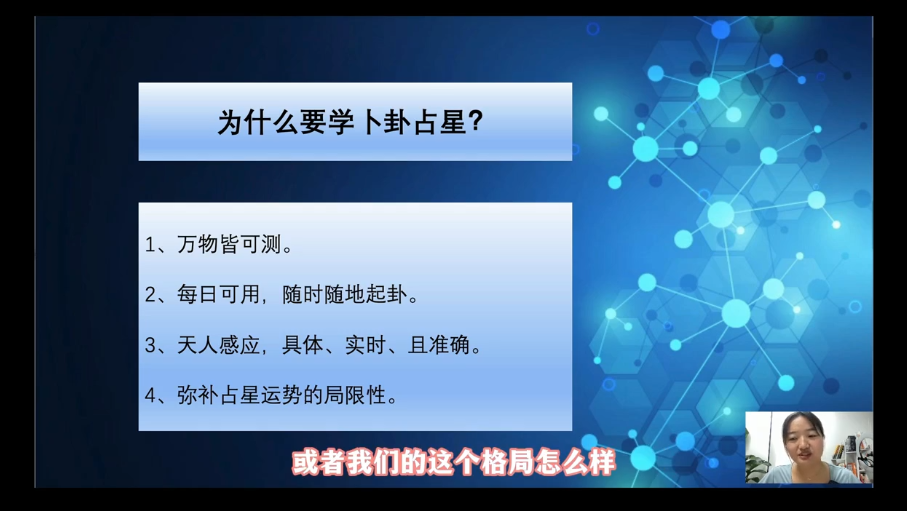 为什么要学卜卦占星？

1、万物皆可测。

2、每日可用，随时随地起卦。

3、天人感应，具体、实时、且准确。

4、弥补占星运势的局限性。

或者我们的这个格局怎么样